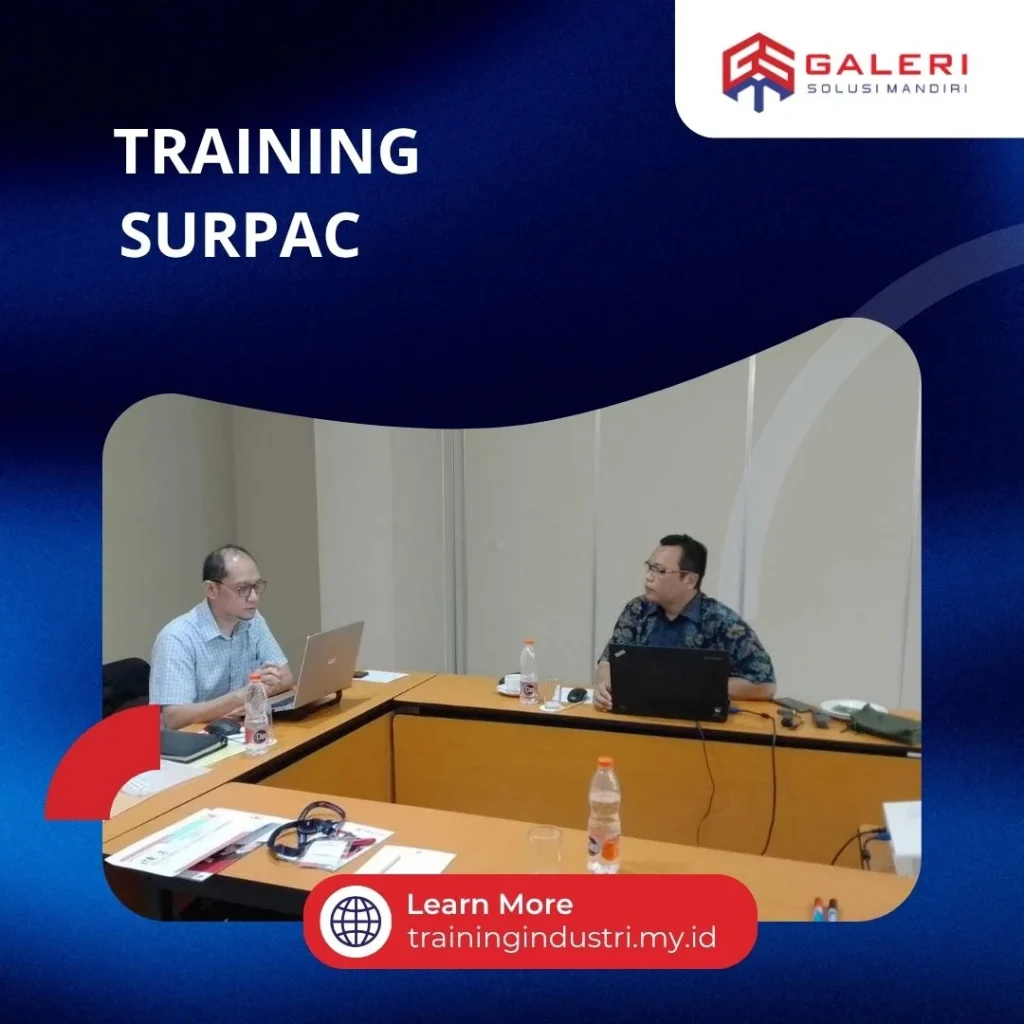 GALERI
SOLUSI MANDIRI

TRAINING
SURPAC

Learn More
trainingindustri.my.id